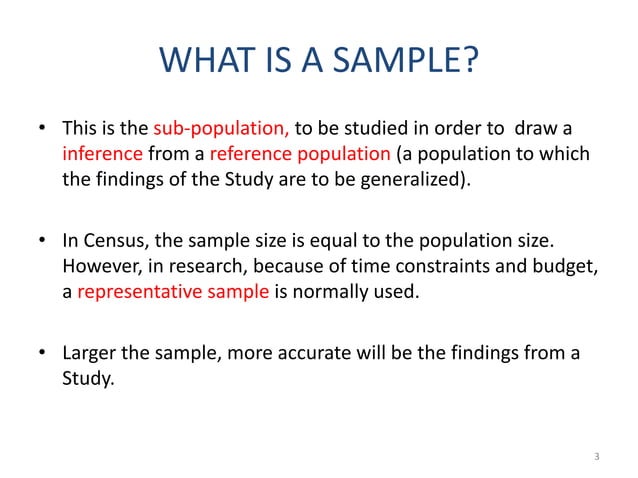 WHAT IS A SAMPLE?

• This is the sub-population, to be studied in order to draw a inference from a reference population (a population to which the findings of the Study are to be generalized).

• In Census, the sample size is equal to the population size. However, in research, because of time constraints and budget, a representative sample is normally used.

• Larger the sample, more accurate will be the findings from a Study.

3